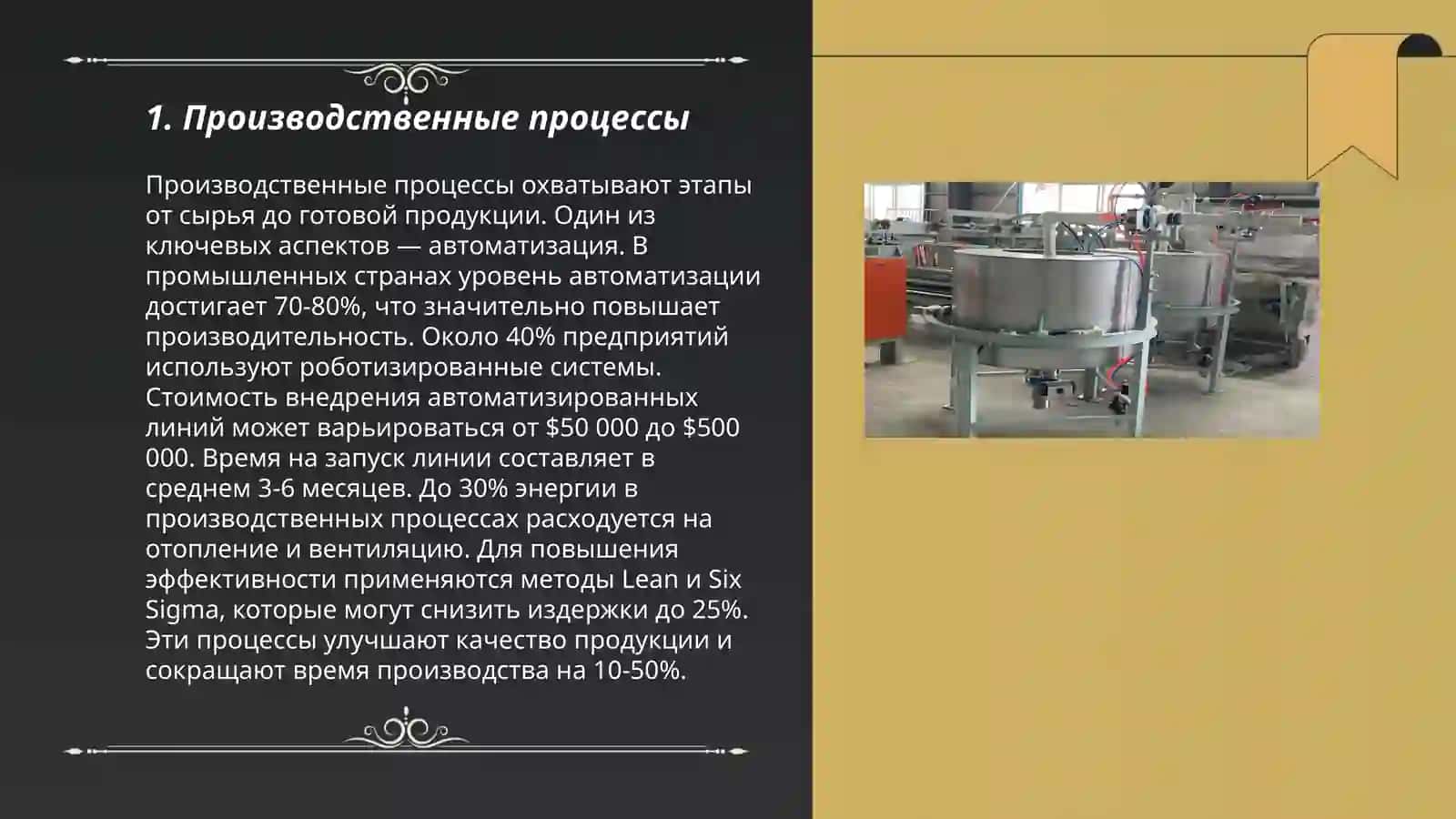 1. Производственные процессы

Производственные процессы охватывают этапы от сырья до готовой продукции. Один из ключевых аспектов — автоматизация. В промышленных странах уровень автоматизации достигает 70-80%, что значительно повышает производительность. Около 40% предприятий используют роботизированные системы. Стоимость внедрения автоматизированных линий может варьироваться от \$50 000 до \$500 000. Время на запуск линии составляет в среднем 3-6 месяцев. До 30% энергии в производственных процессах расходуется на отопление и вентиляцию. Для повышения эффективности применяются методы Lean и Six Sigma, которые могут снизить издержки до 25%. Эти процессы улучшают качество продукции и сокращают время производства на 10-50%.